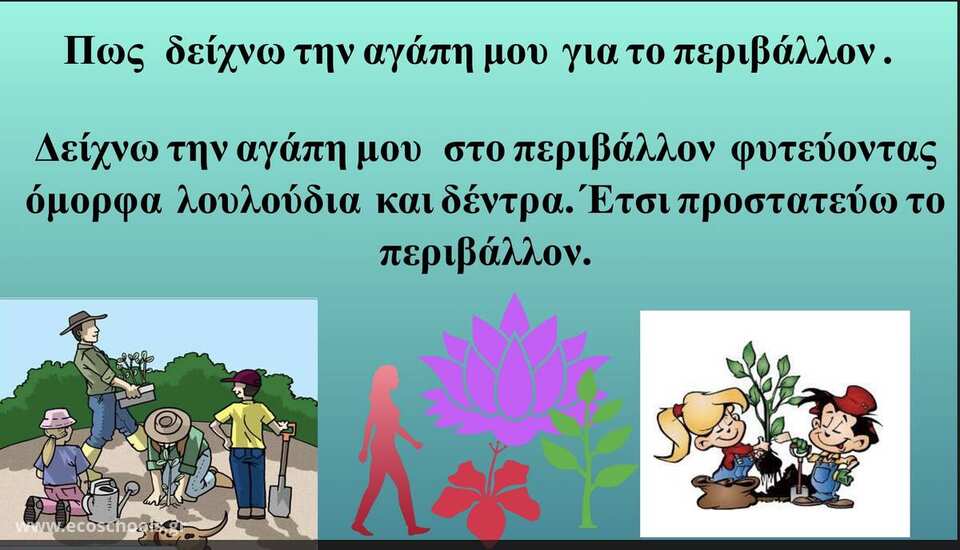 Πως δείχνω την αγάπη μου για το περιβάλλον .

Δείχνω την αγάπη μου στο περιβάλλον φυτεύοντας όμορφα λουλούδια και δέντρα. Έτσι προστατεύω το περιβάλλον.

www.ecoschools.gr